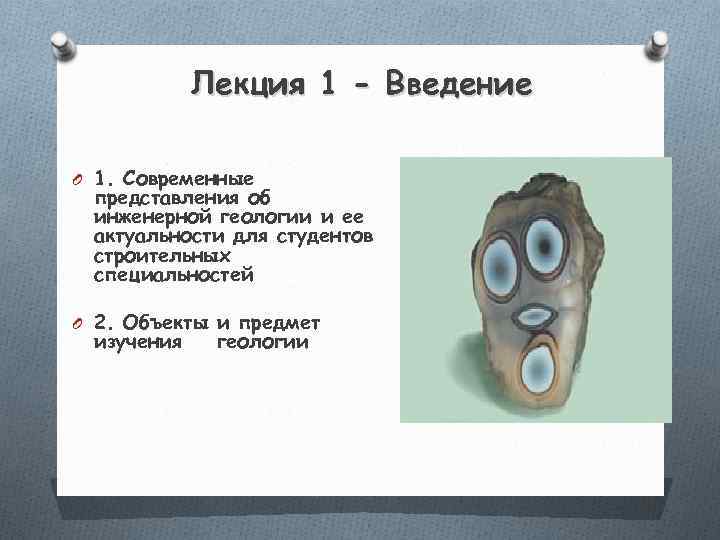 Лекция 1 - Введение

1. Современные представления об инженерной геологии и ее актуальности для студентов строительных специальностей

2. Объекты и предмет изучения геологии